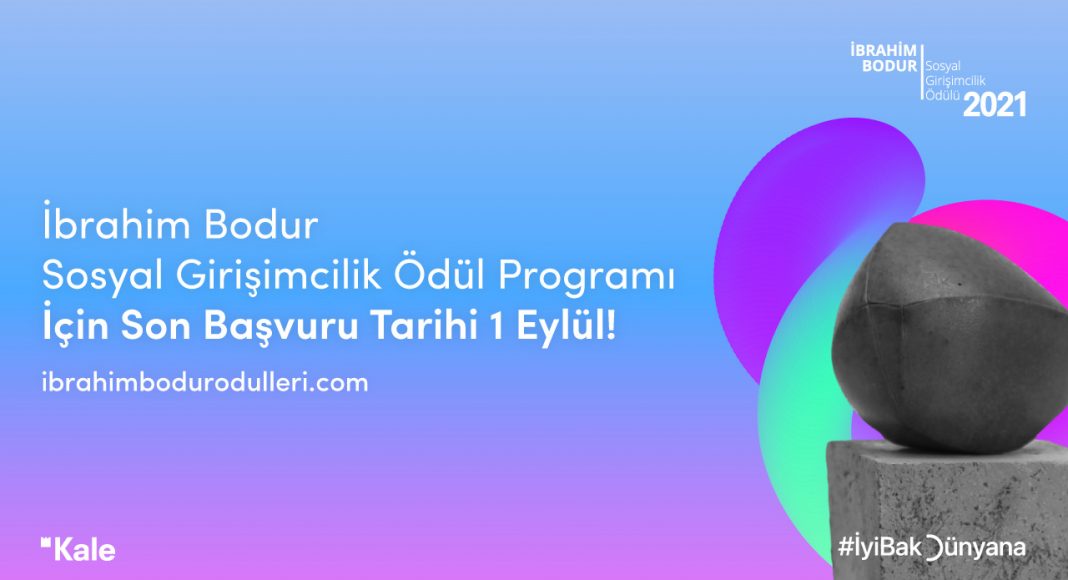 İBRAHİM BODUR Sosyal Girişimcilik Ödülü 2021

İbrahim Bodur
Sosyal Girişimcilik Ödül Programı
İçin Son Başvuru Tarihi 1 Eylül!

ibrahimbodurodulleri.com

Kale

#İyiBakDünyana